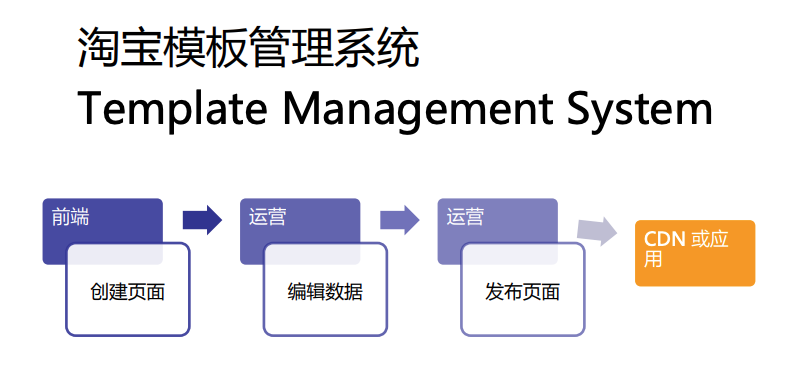 淘宝模板管理系统
Template Management System

前端

创建页面

运营

编辑数据

运营

发布页面

CDN 或应用